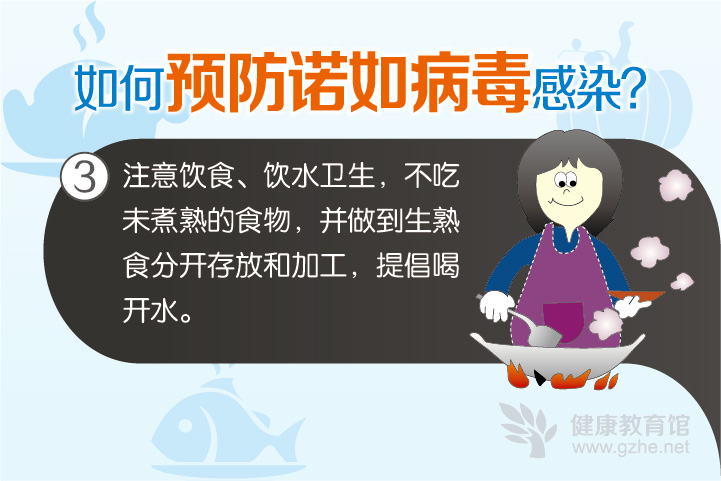 如何预防诺如病毒感染?

3 注意饮食、饮水卫生，不吃未煮熟的食物，并做到生熟食分开存放和加工，提倡喝开水。

健康教育馆
www.gzhe.net